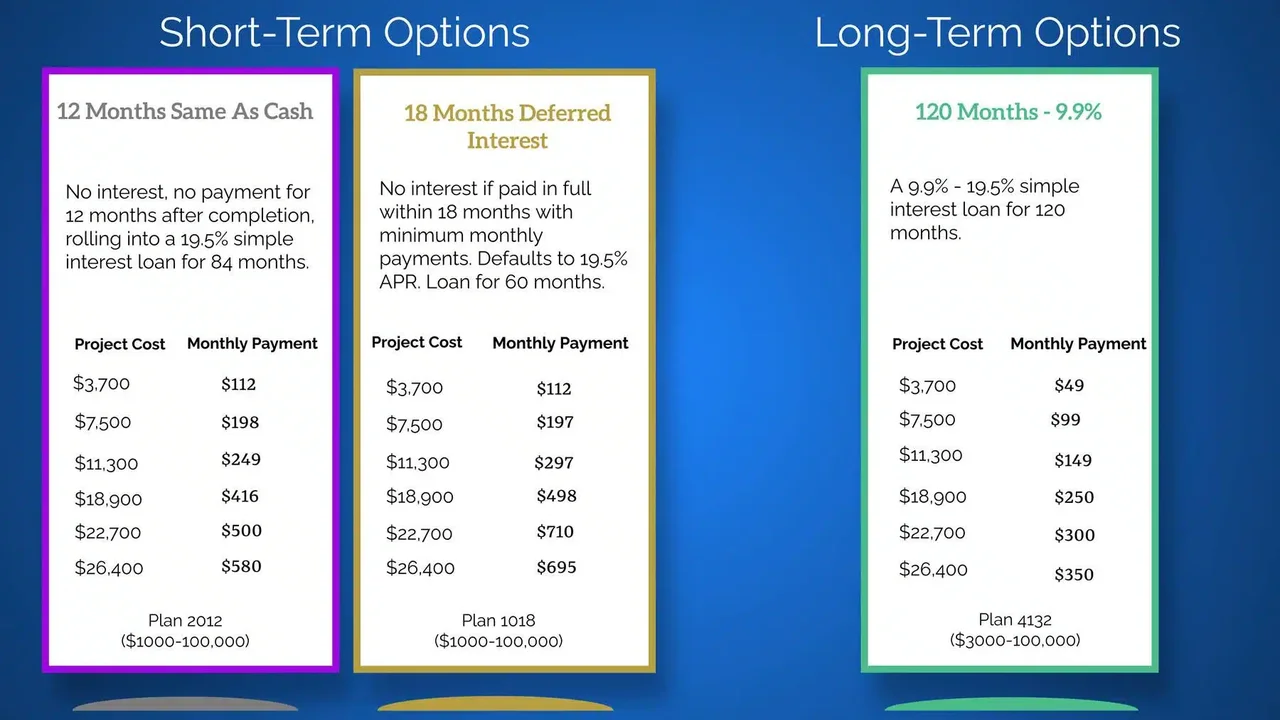 Short-Term Options

12 Months Same As Cash

No interest, no payment for 12 months after completion, rolling into a 19.5% simple interest loan for 84 months.

| Project Cost | Monthly Payment |
|---|---|
| \$3,700 | \$112 |
| \$7,500 | \$198 |
| \$11,300 | \$249 |
| \$18,900 | \$416 |
| \$22,700 | \$500 |
| \$26,400 | \$580 |

Plan 2012
(\$1000-100,000)

18 Months Deferred Interest

No interest if paid in full within 18 months with minimum monthly payments. Defaults to 19.5% APR. Loan for 60 months.

| Project Cost | Monthly Payment |
|---|---|
| \$3,700 | \$112 |
| \$7,500 | \$197 |
| \$11,300 | \$297 |
| \$18,900 | \$498 |
| \$22,700 | \$710 |
| \$26,400 | \$695 |

Plan 1018
(\$1000-100,000)

Long-Term Options

120 Months - 9.9%

A 9.9% - 19.5% simple interest loan for 120 months.

| Project Cost | Monthly Payment |
|---|---|
| \$3,700 | \$49 |
| \$7,500 | \$99 |
| \$11,300 | \$149 |
| \$18,900 | \$250 |
| \$22,700 | \$300 |
| \$26,400 | \$350 |

Plan 4132
(\$3000-100,000)